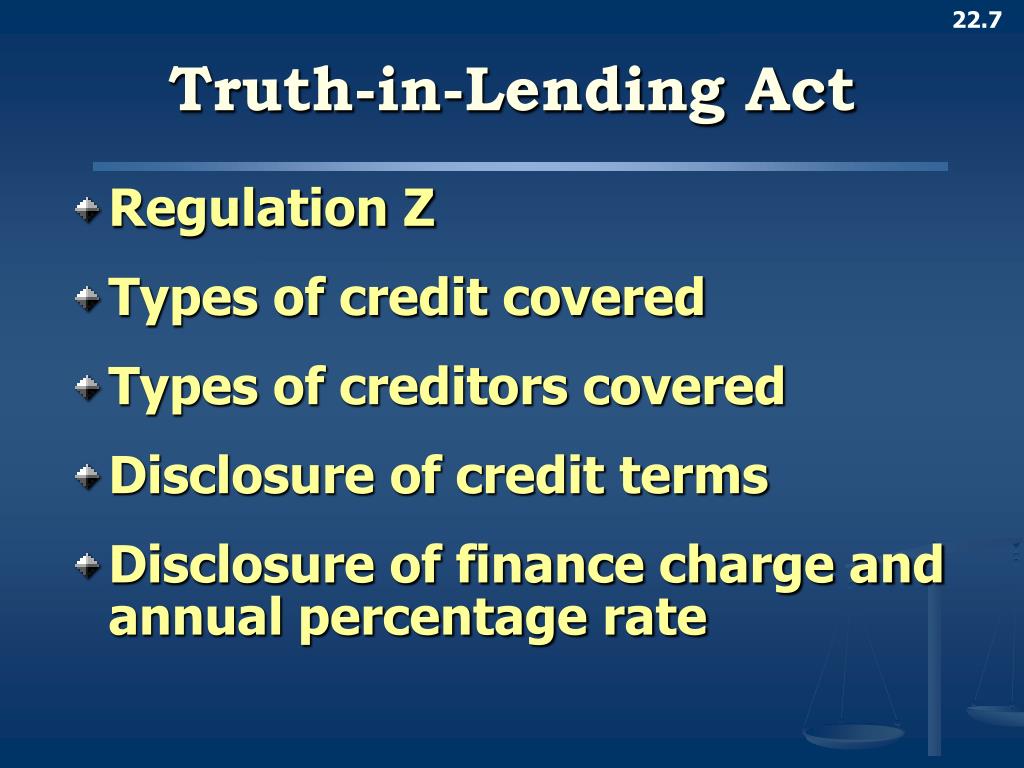 22.7

Truth-in-Lending Act

Regulation Z

Types of credit covered

Types of creditors covered

Disclosure of credit terms

Disclosure of finance charge and annual percentage rate